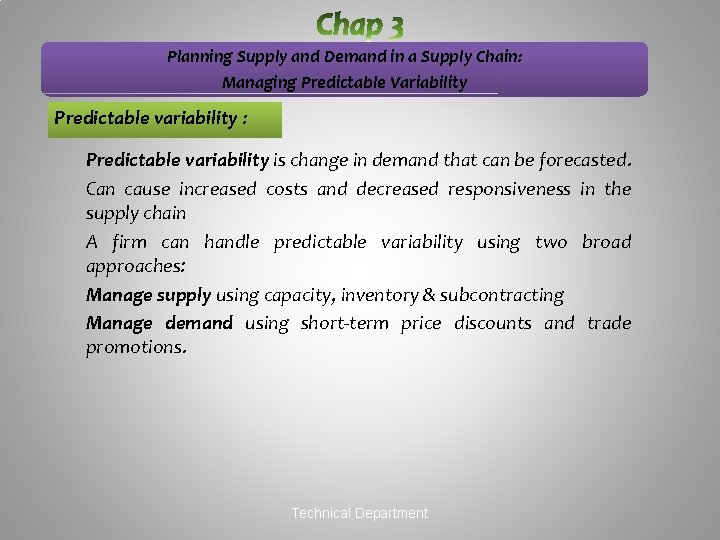 Chap 3

Planning Supply and Demand in a Supply Chain:
Managing Predictable Variability

Predictable variability :

Predictable variability is change in demand that can be forecasted.

Can cause increased costs and decreased responsiveness in the supply chain

A firm can handle predictable variability using two broad approaches:

Manage supply using capacity, inventory & subcontracting

Manage demand using short-term price discounts and trade promotions.

Technical Department